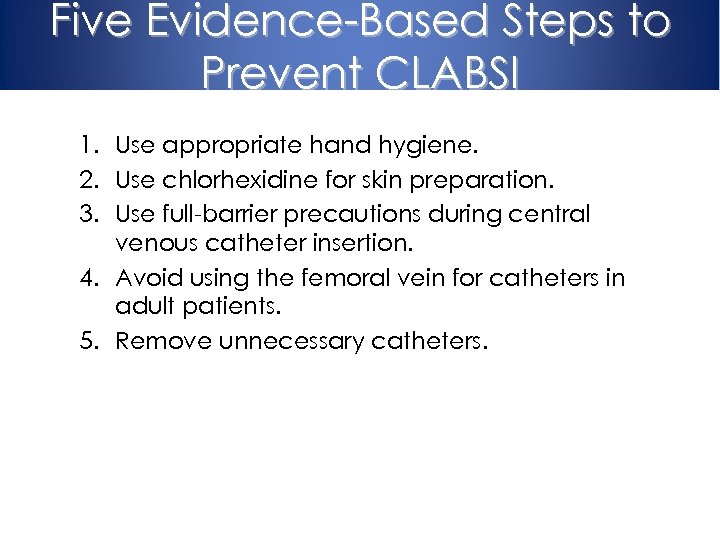 Five Evidence-Based Steps to Prevent CLABSI

1. Use appropriate hand hygiene.
2. Use chlorhexidine for skin preparation.
3. Use full-barrier precautions during central venous catheter insertion.
4. Avoid using the femoral vein for catheters in adult patients.
5. Remove unnecessary catheters.